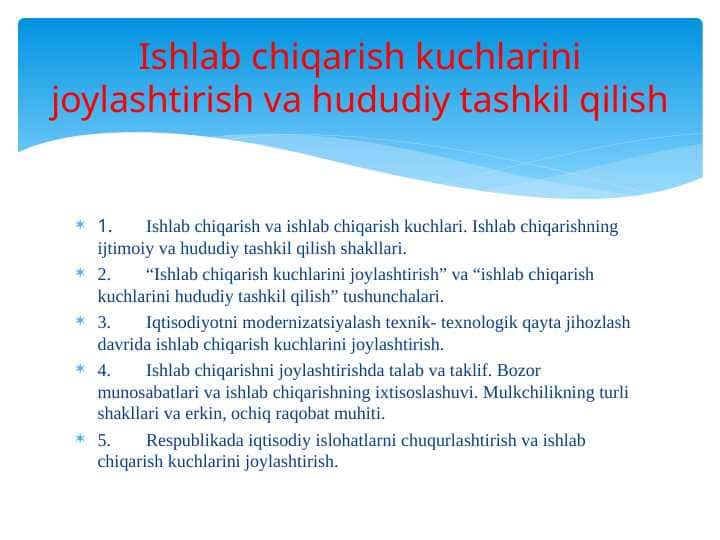 Ishlab chiqarish kuchlarini joylashtirish va hududiy tashkil qilish

1. Ishlab chiqarish va ishlab chiqarish kuchlari. Ishlab chiqarishning ijtimoiy va hududiy tashkil qilish shakllari.

2. “Ishlab chiqarish kuchlarini joylashtirish” va “ishlab chiqarish kuchlarini hududiy tashkil qilish” tushunchalari.

3. Iqtisodiyotni modernizatsiyalash texnik- texnologik qayta jihozlash davrida ishlab chiqarish kuchlarini joylashtirish.

4. Ishlab chiqarishni joylashtirishda talab va taklif. Bozor munosabatlari va ishlab chiqarishning ixtisoslashuvi. Mulkchilikning turli shakllari va erkin, ochiq raqobat muhiti.

5. Respublikada iqtisodiy islohatlarni chuqurlashtirish va ishlab chiqarish kuchlarini joylashtirish.